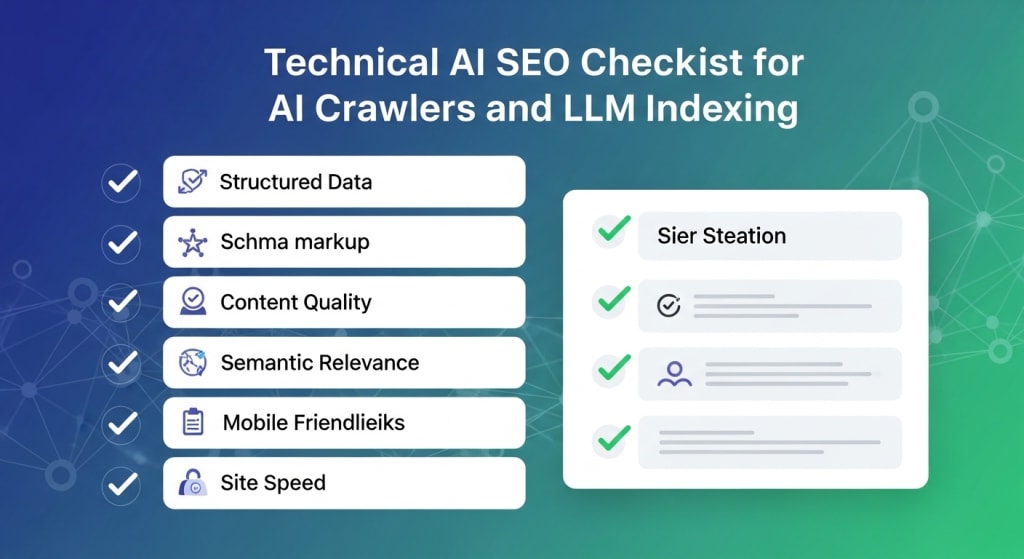 Technical AI SEO Checkist for AI Crawlers and LLM Indexing

Structured Data

Schma markup

Content Quality

Semantic Relevance

Mobile Friendlieiks

Site Speed

Sier Steation